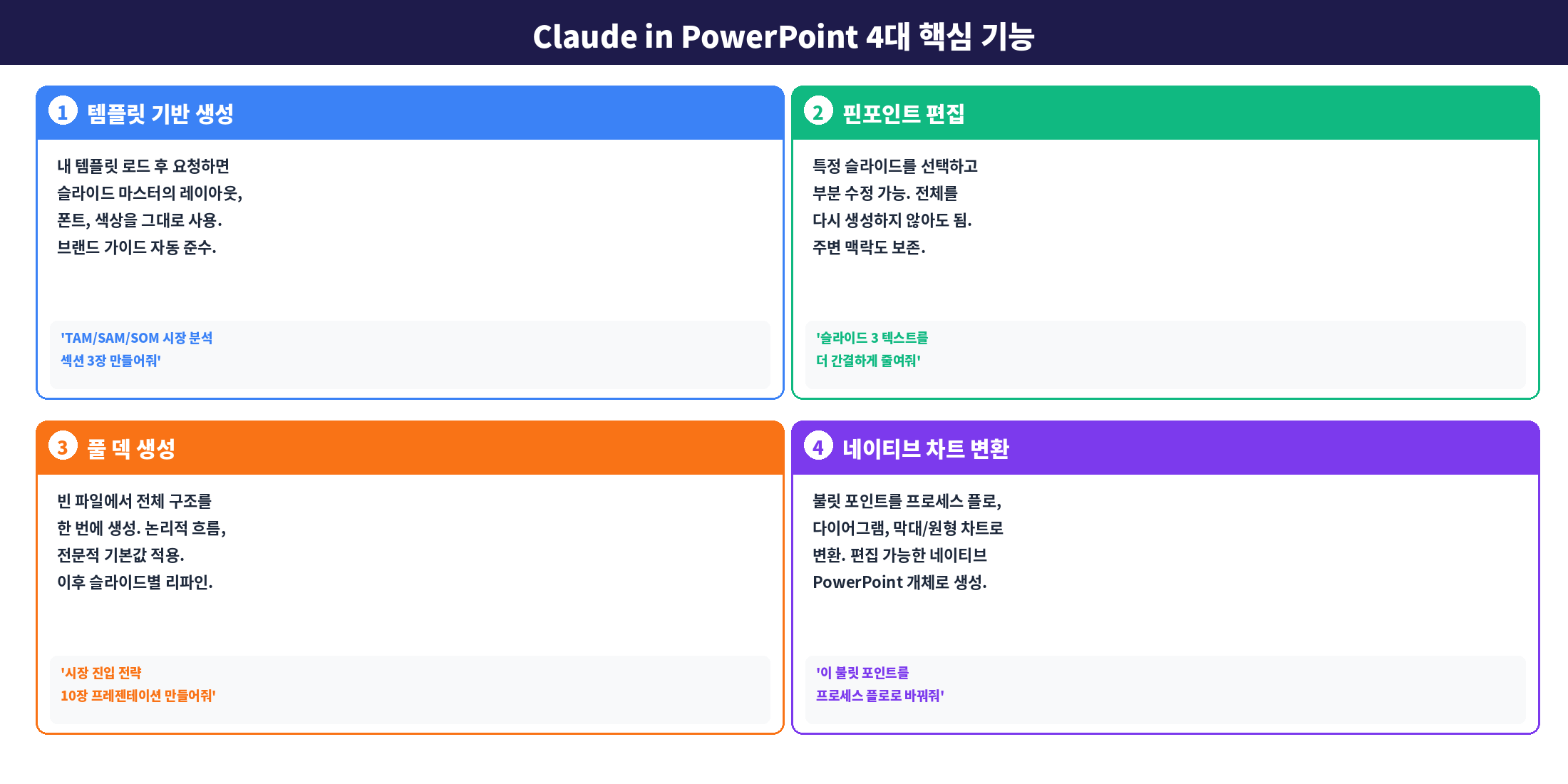 Claude in PowerPoint 4대 핵심 기능

1 템플릿 기반 생성

내 템플릿 로드 후 요청하면
슬라이드 마스터의 레이아웃,
폰트, 색상을 그대로 사용.
브랜드 가이드 자동 준수.

'TAM/SAM/SOM 시장 분석
섹션 3장 만들어줘'

2 핀포인트 편집

특정 슬라이드를 선택하고
부분 수정 가능. 전체를
다시 생성하지 않아도 됨.
주변 맥락도 보존.

'슬라이드 3 텍스트를
더 간결하게 줄여줘'

3 풀 덱 생성

빈 파일에서 전체 구조를
한 번에 생성. 논리적 흐름,
전문적 기본값 적용.
이후 슬라이드별 리파인.

'시장 진입 전략
10장 프레젠테이션 만들어줘'

4 네이티브 차트 변환

불릿 포인트를 프로세스 플로,
다이어그램, 막대/원형 차트로
변환. 편집 가능한 네이티브
PowerPoint 개체로 생성.

'이 불릿 포인트를
프로세스 플로로 바꿔줘'